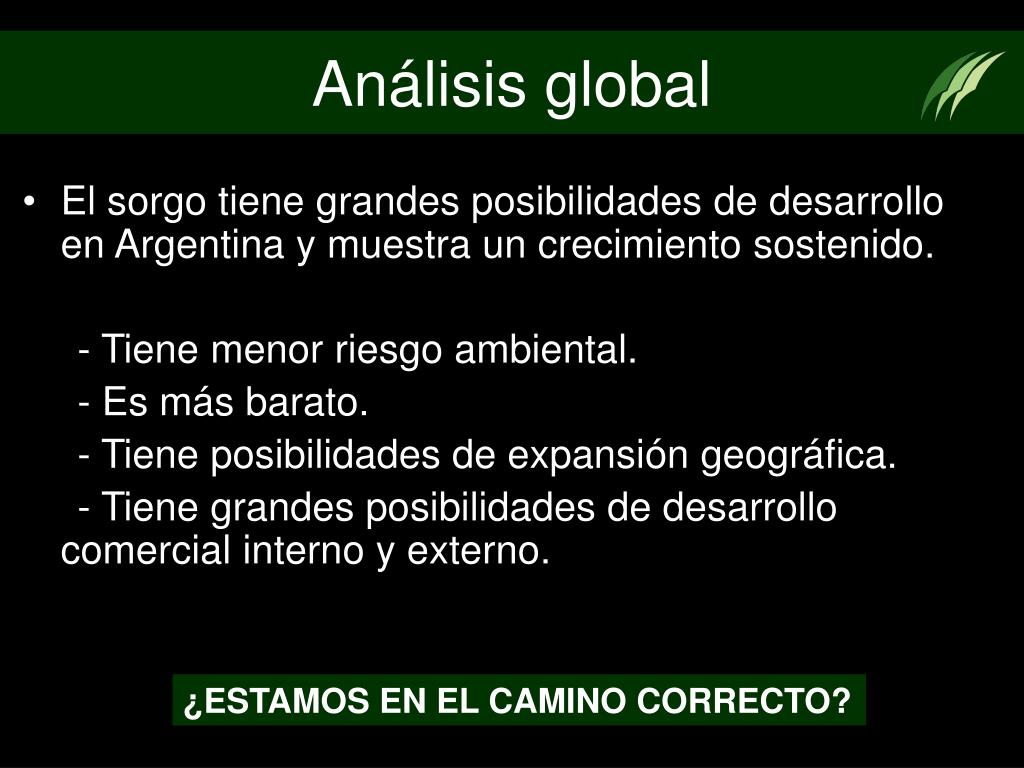 Análisis global

• El sorgo tiene grandes posibilidades de desarrollo en Argentina y muestra un crecimiento sostenido.

- Tiene menor riesgo ambiental.
- Es más barato.
- Tiene posibilidades de expansión geográfica.
- Tiene grandes posibilidades de desarrollo comercial interno y externo.

¿ESTAMOS EN EL CAMINO CORRECTO?